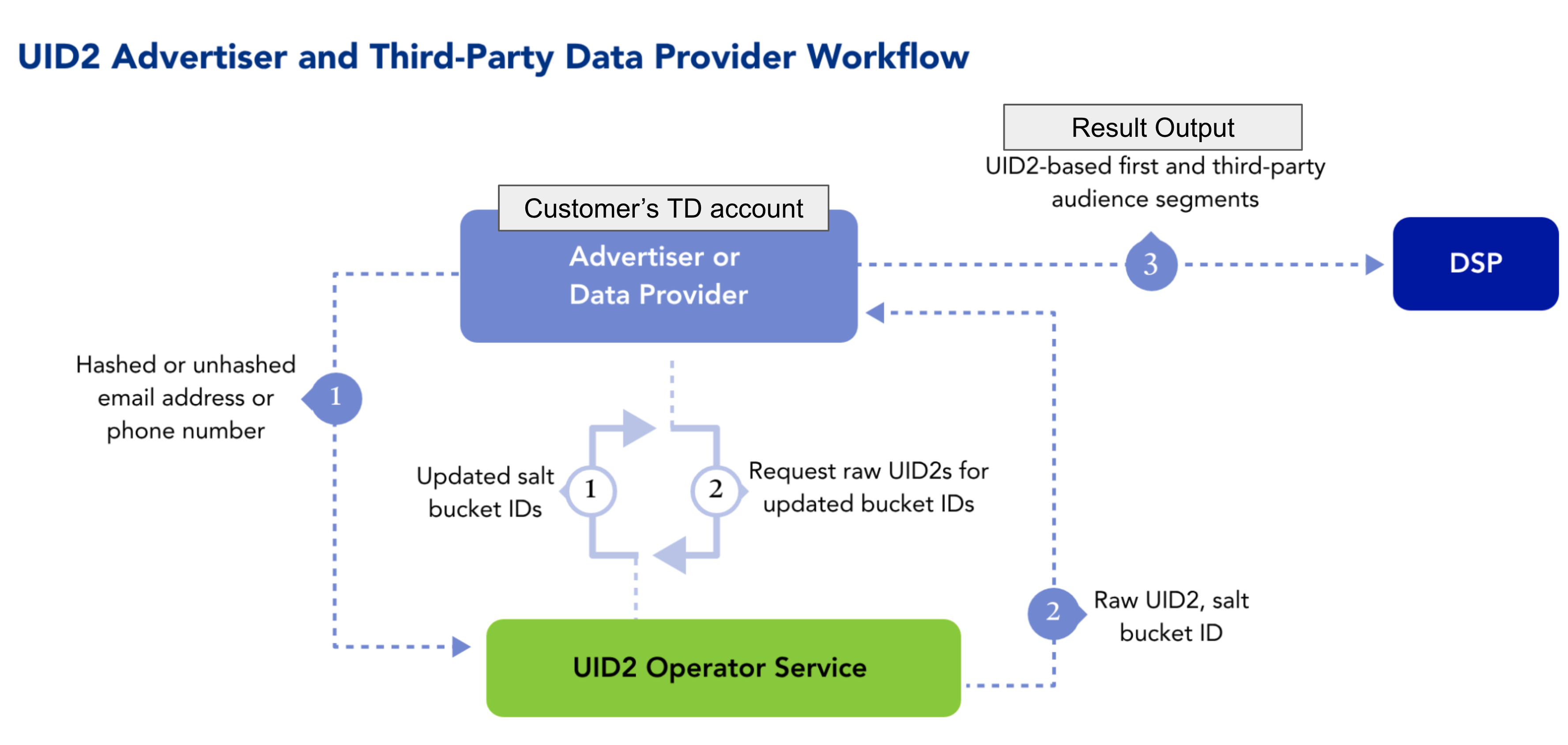 UID2 Advertiser and Third-Party Data Provider Workflow

Result Output

UID2-based first and third-party audience segments

Customer's TD account

Advertiser or Data Provider

3

DSP

Hashed or unhashed email address or phone number

1

Updated salt bucket IDs

1

2

Request raw UID2s for updated bucket IDs

2

Raw UID2, salt bucket ID

UID2 Operator Service